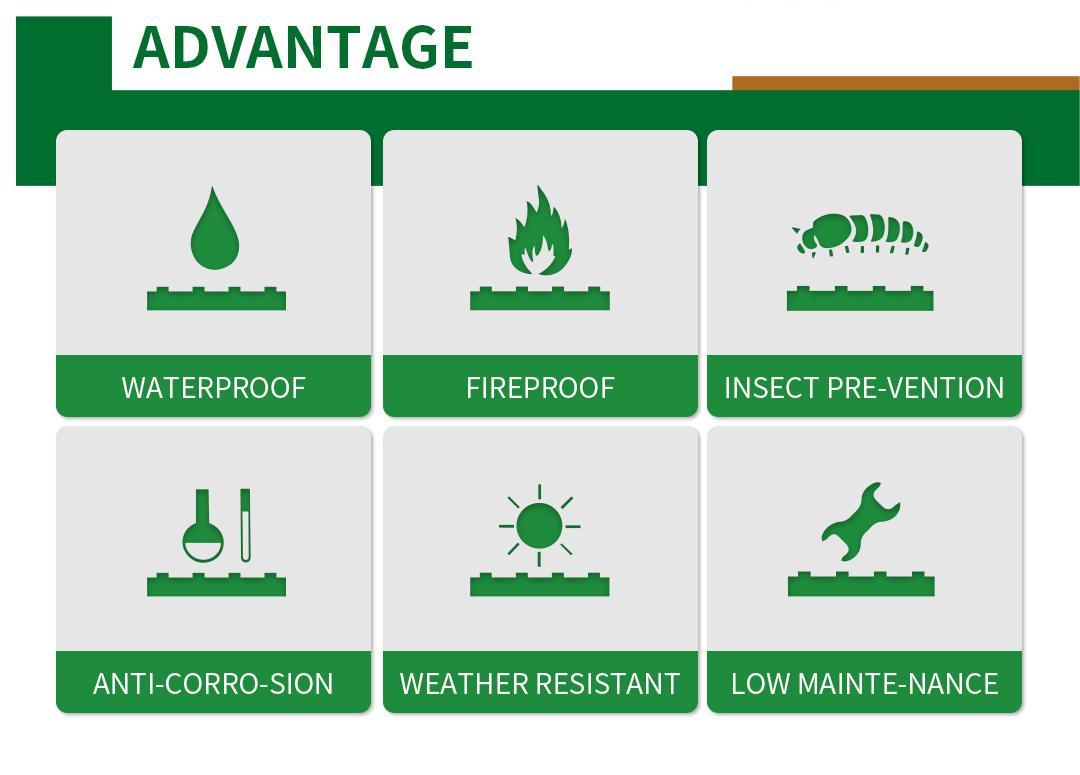 ADVANTAGE

WATERPROOF

FIREPROOF

INSECT PRE-VENTION

ANTI-CORRO-SION

WEATHER RESISTANT

LOW MAINTE-NANCE